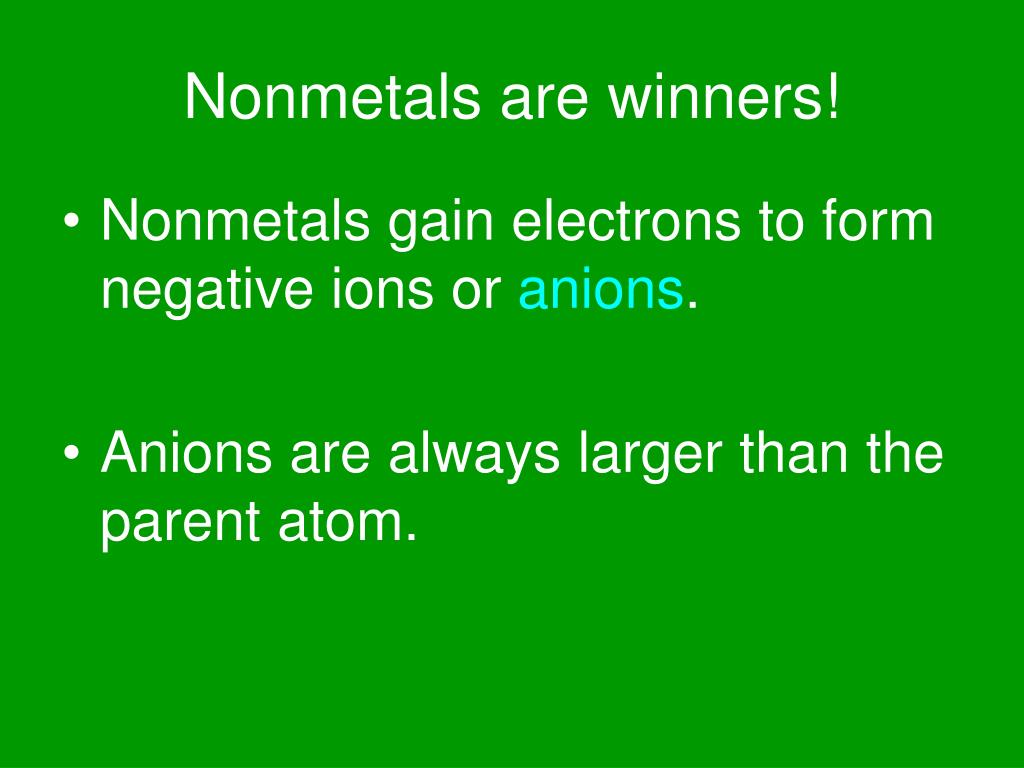 Nonmetals are winners!

• Nonmetals gain electrons to form negative ions or anions.

• Anions are always larger than the parent atom.